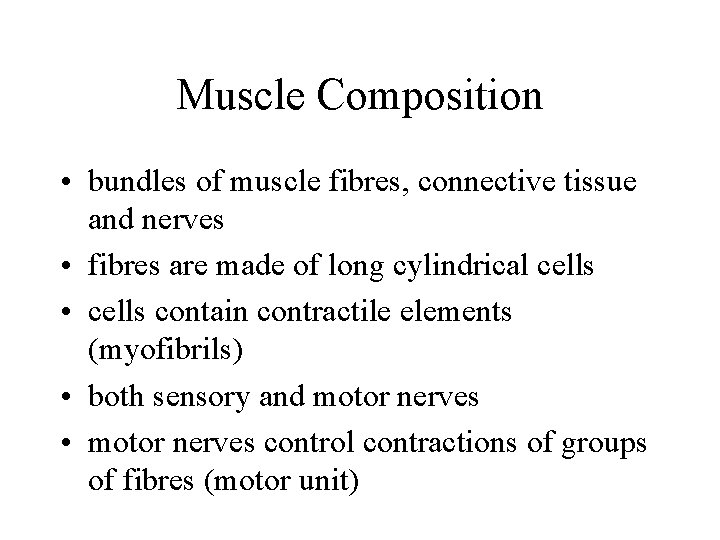 Muscle Composition

• bundles of muscle fibres, connective tissue and nerves
• fibres are made of long cylindrical cells
• cells contain contractile elements (myofibrils)
• both sensory and motor nerves
• motor nerves control contractions of groups of fibres (motor unit)